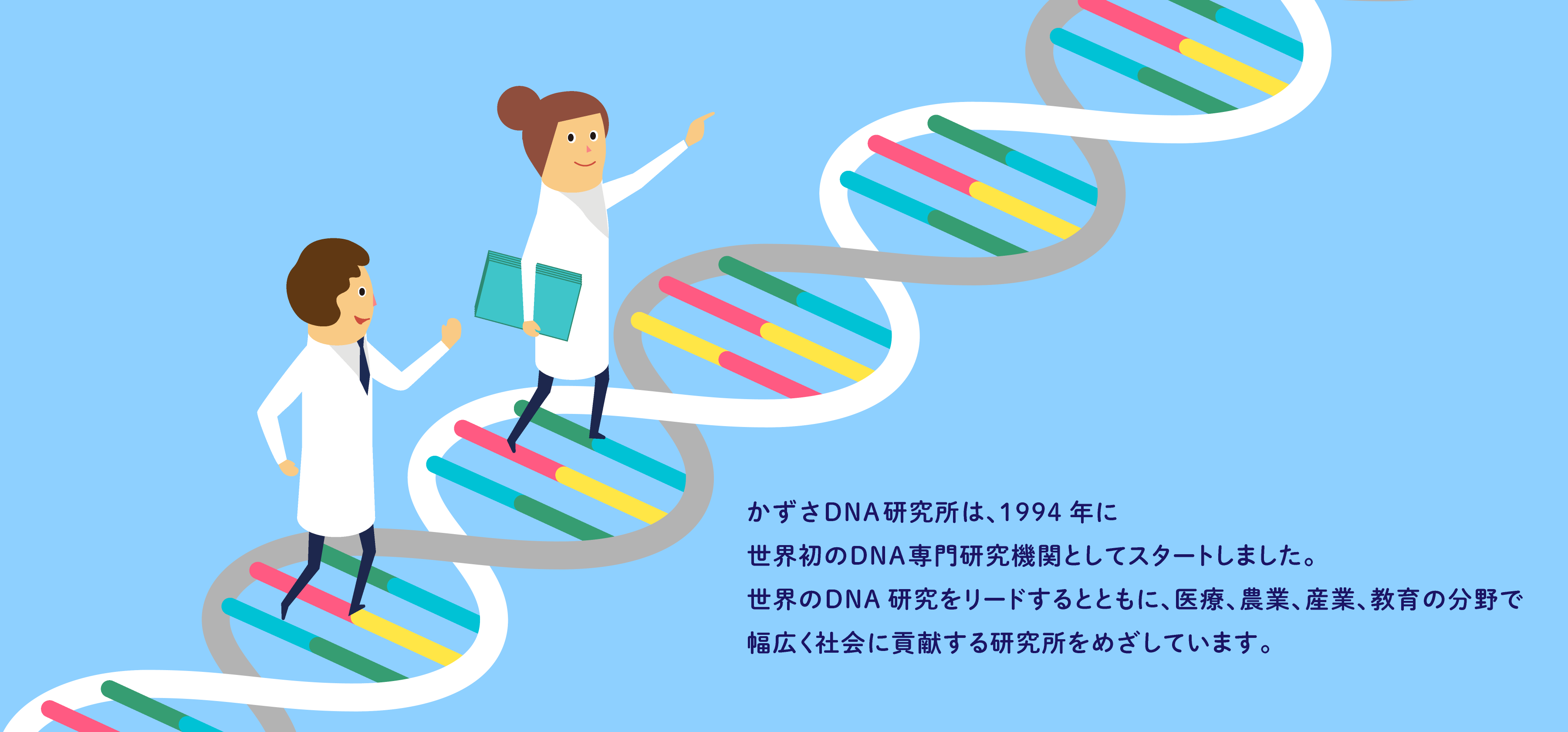 かずさDNA研究所は、1994 年に
世界初のDNA専門研究機関としてスタートしました。
世界のDNA 研究をリードするとともに、医療、農業、産業、教育の分野で
幅広く社会に貢献する研究所をめざしています。